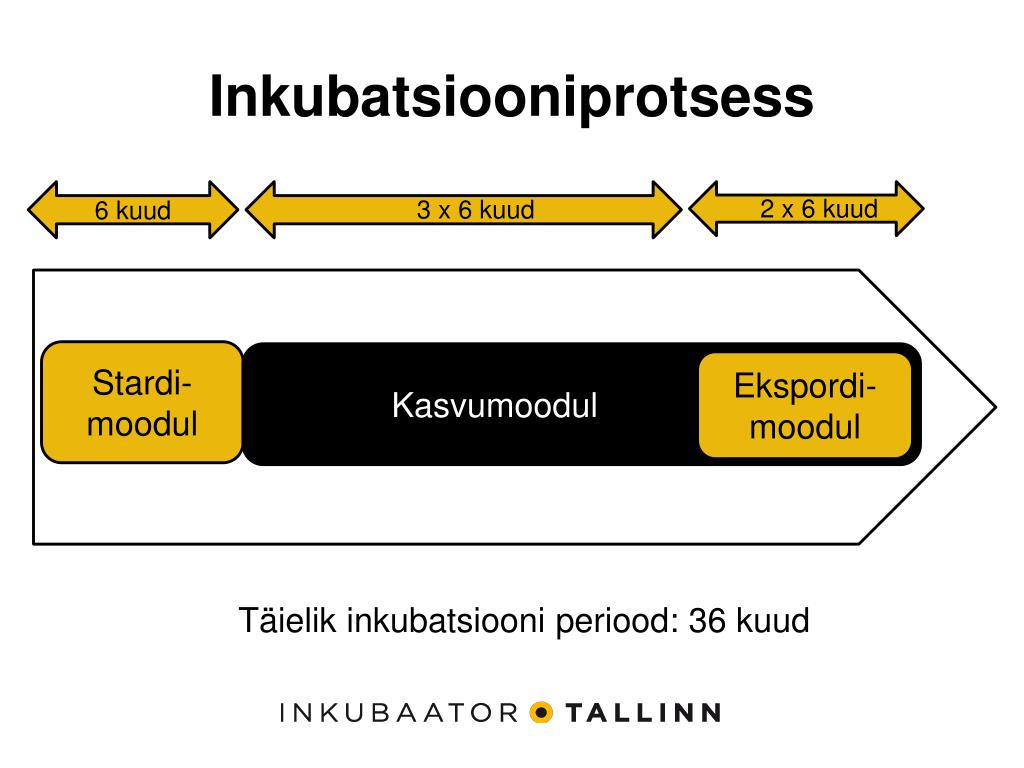 Inkubatsiooniprotsess

6 kuud

3 x 6 kuud

2 x 6 kuud

Stardi-moodul

Kasvumoodul

Ekspordi-moodul

Täielik inkubatsiooni periood: 36 kuud

INKUBAATOR TALLINN